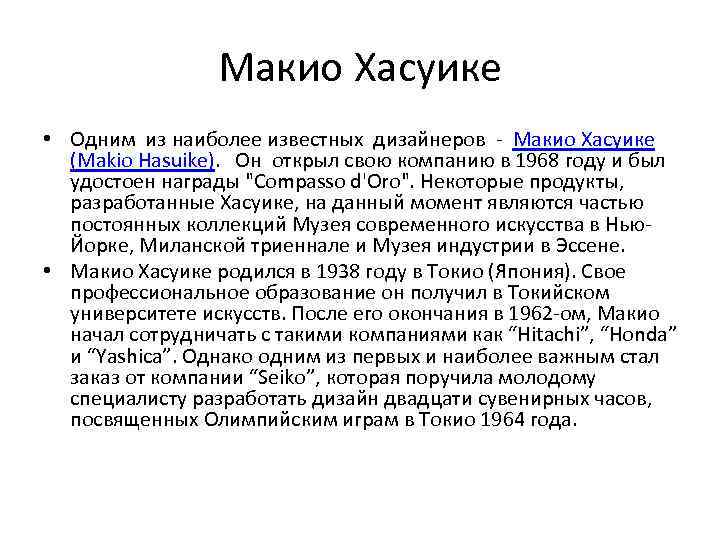 Макио Хасуике

• Одним из наиболее известных дизайнеров - Макио Хасуике (Makio Hasuike). Он открыл свою компанию в 1968 году и был удостоен награды "Compasso d'Oro". Некоторые продукты, разработанные Хасуике, на данный момент являются частью постоянных коллекций Музея современного искусства в Нью-Йорке, Миланской триеннале и Музея индустрии в Эссене.

• Макио Хасуике родился в 1938 году в Токио (Япония). Свое профессиональное образование он получил в Токийском университете искусств. После его окончания в 1962-ом, Макио начал сотрудничать с такими компаниями как “Hitachi”, “Honda” и “Yashica”. Однако одним из первых и наиболее важным стал заказ от компании “Seiko”, которая поручила молодому специалисту разработать дизайн двадцати сувенирных часов, посвященных Олимпийским играм в Токио 1964 года.